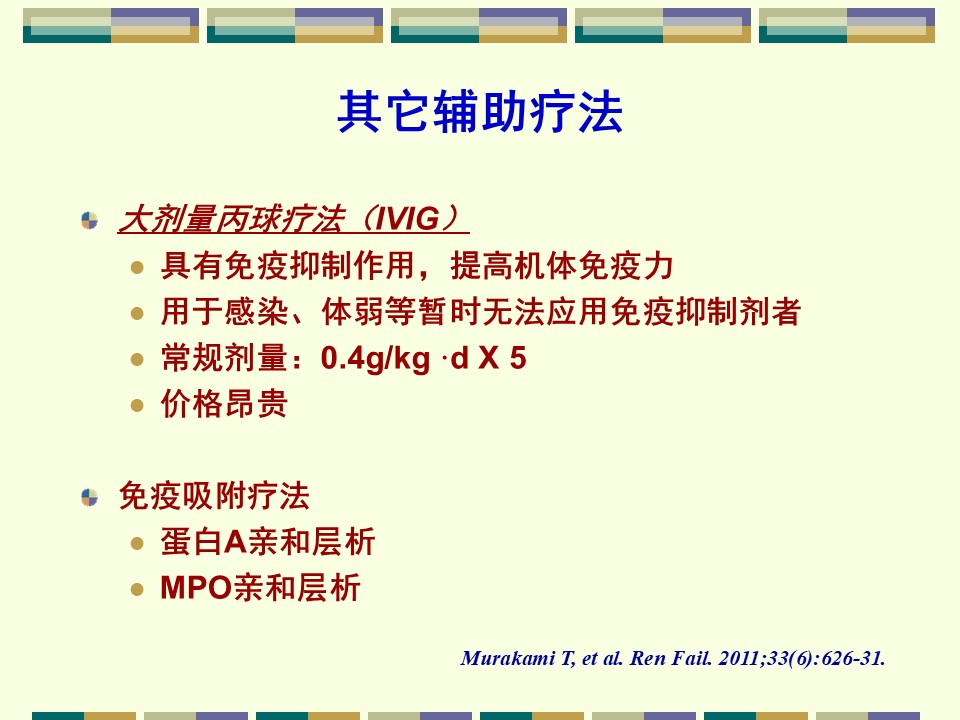 其它辅助疗法

大剂量丙球疗法（IVIG）

具有免疫抑制作用，提高机体免疫力

用于感染、体弱等暂时无法应用免疫抑制剂者

常规剂量：0.4g/kg ·d X 5

价格昂贵

免疫吸附疗法

蛋白A亲和层析

MPO亲和层析

Murakami T, et al. Ren Fail. 2011;33(6):626-31.